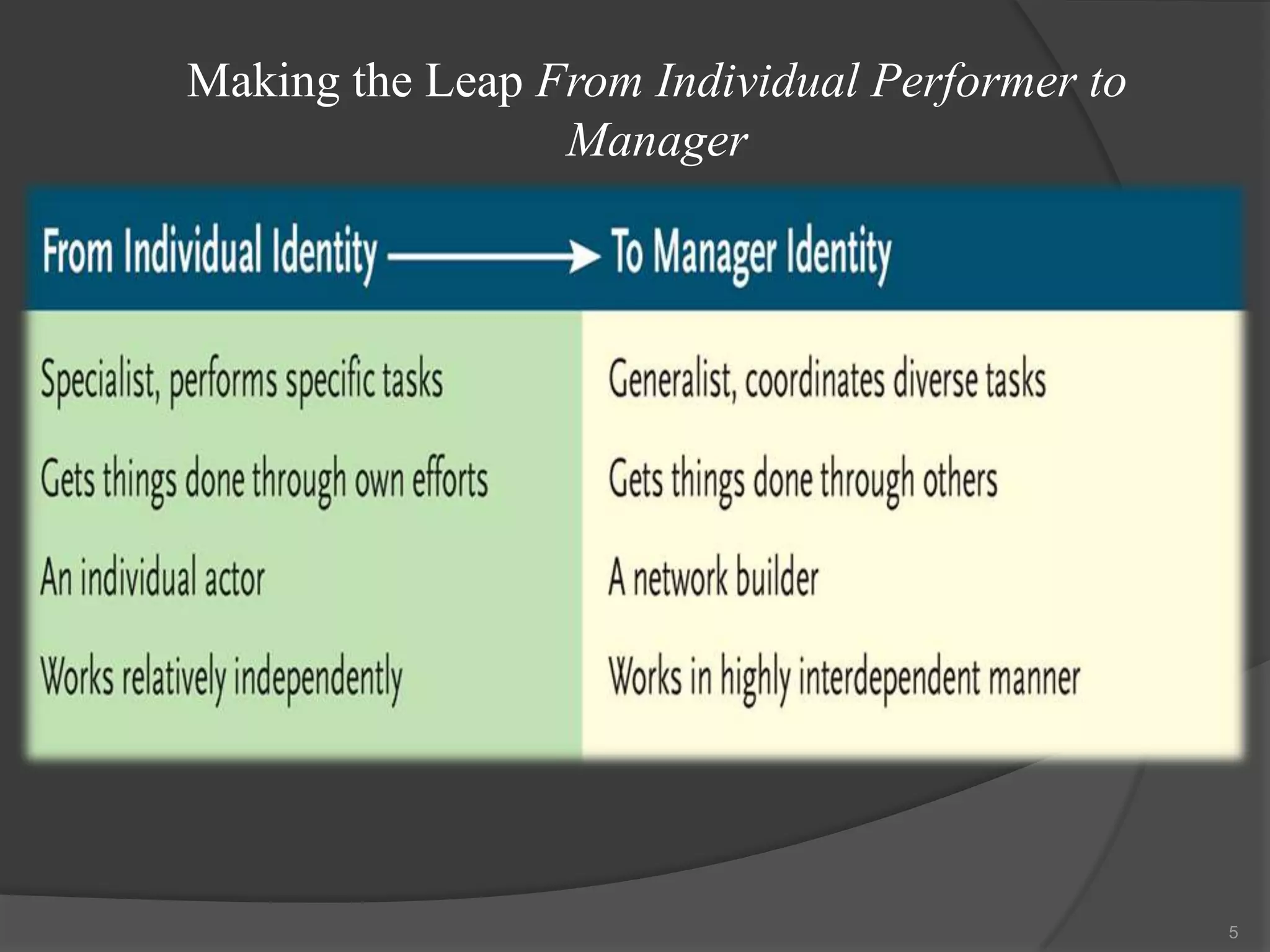 Making the Leap From Individual Performer to Manager

| From Individual Identity → | To Manager Identity |
|---|---|
| Specialist, performs specific tasks | Generalist, coordinates diverse tasks |
| Gets things done through own efforts | Gets things done through others |
| An individual actor | A network builder |
| Works relatively independently | Works in highly interdependent manner |

5